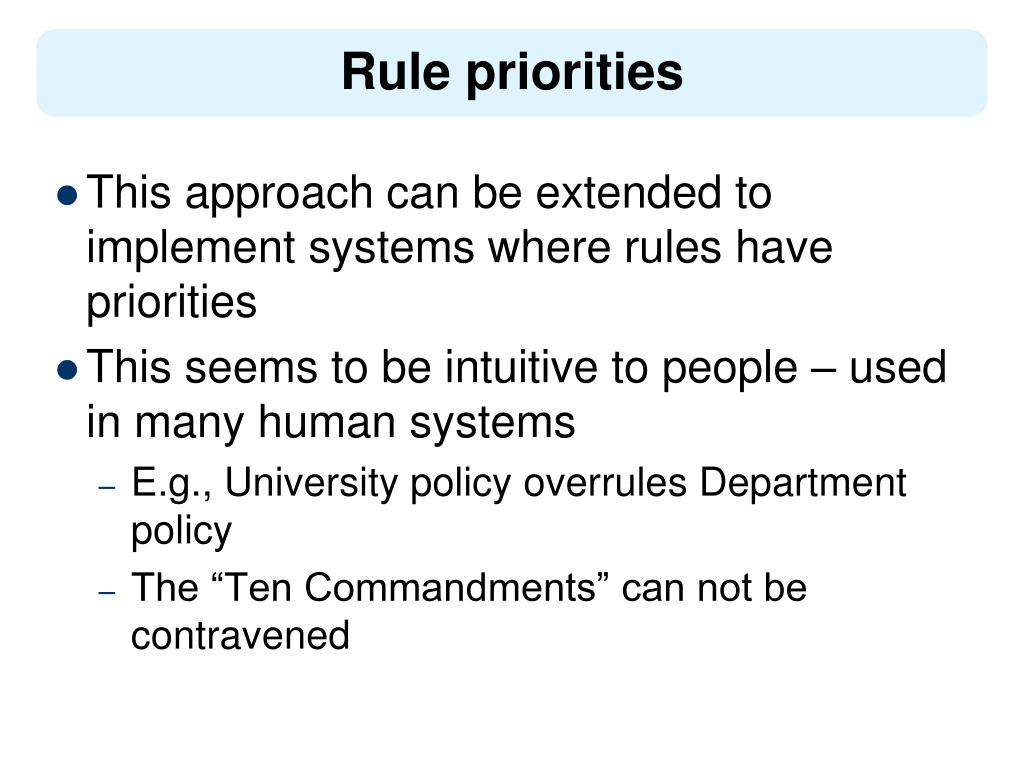 Rule priorities

● This approach can be extended to implement systems where rules have priorities

● This seems to be intuitive to people – used in many human systems

– E.g., University policy overrules Department policy

– The “Ten Commandments” can not be contravened